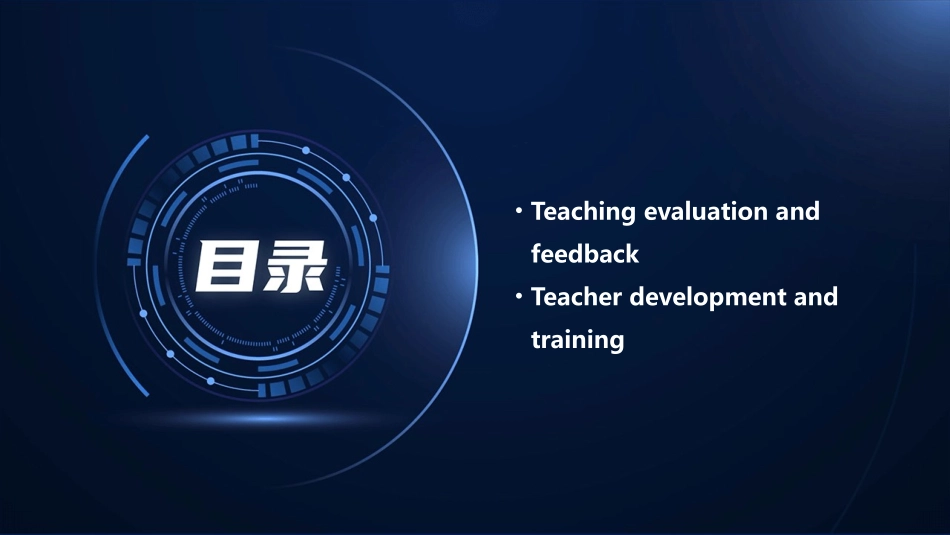 目录

• Teaching evaluation and feedback
• Teacher development and training